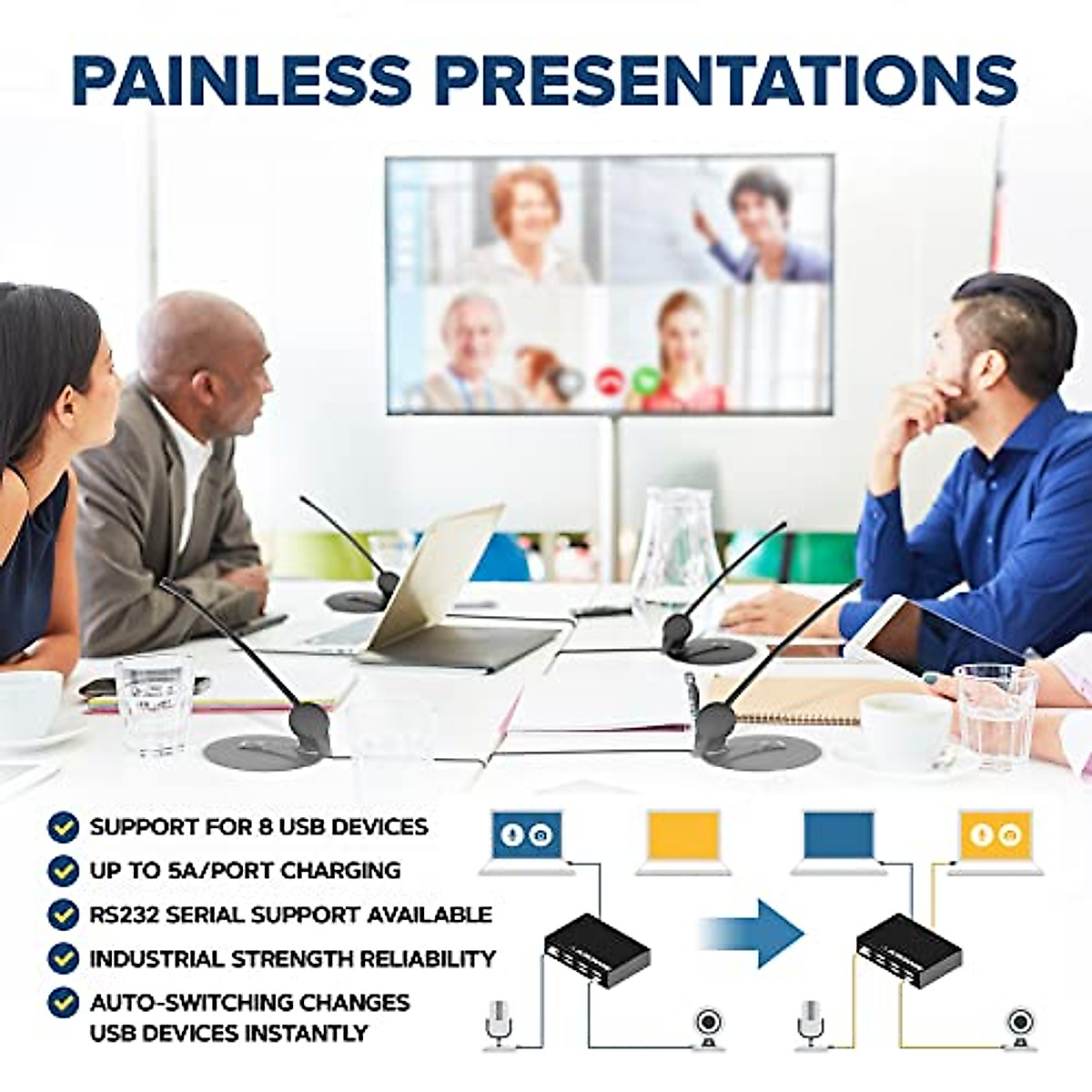 PAINLESS PRESENTATIONS

SUPPORT FOR 8 USB DEVICES
UP TO 5A/PORT CHARGING
RS232 SERIAL SUPPORT AVAILABLE
INDUSTRIAL STRENGTH RELIABILITY
AUTO-SWITCHING CHANGES USB DEVICES INSTANTLY